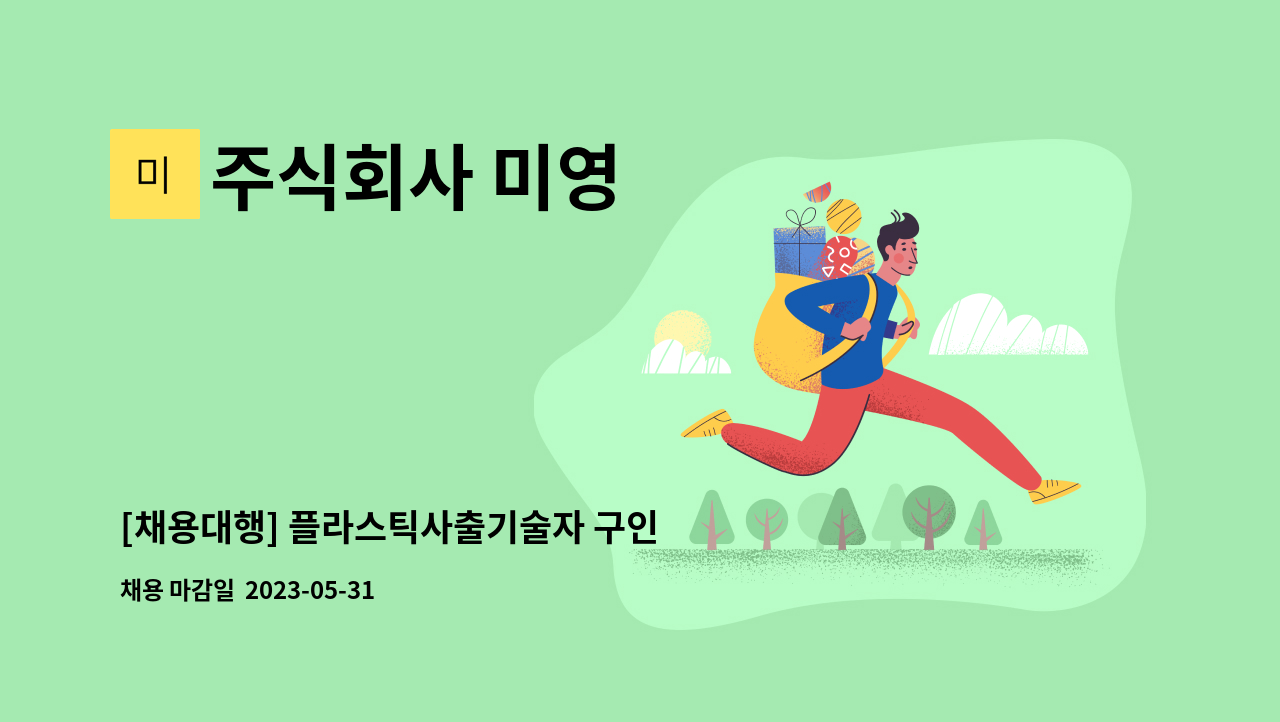 미

주식회사 미영

[채용대행] 플라스틱사출기술자 구인

채용 마감일 2023-05-31